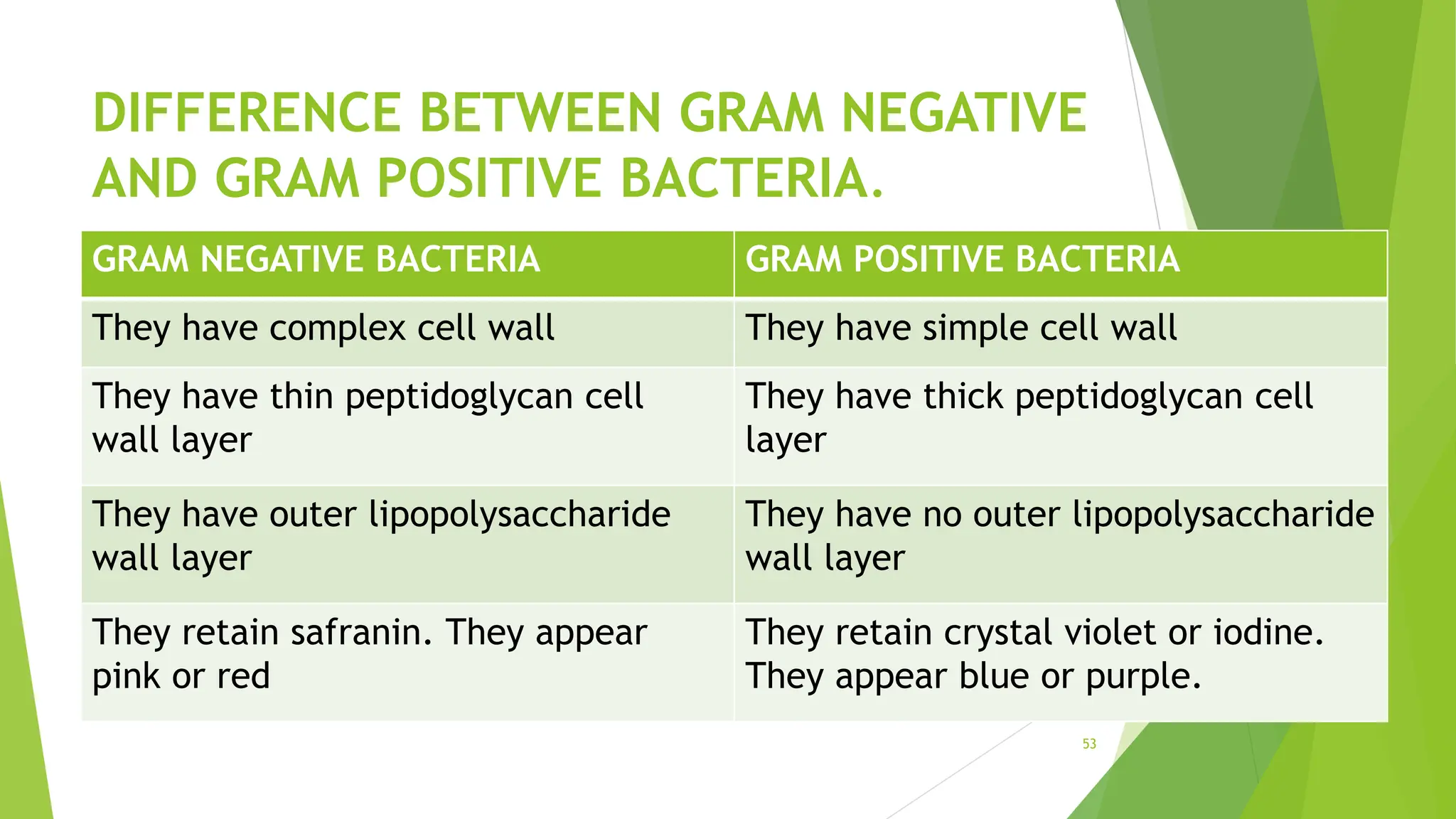 DIFFERENCE BETWEEN GRAM NEGATIVE AND GRAM POSITIVE BACTERIA.

| GRAM NEGATIVE BACTERIA | GRAM POSITIVE BACTERIA |
|---|---|
| They have complex cell wall | They have simple cell wall |
| They have thin peptidoglycan cell wall layer | They have thick peptidoglycan cell layer |
| They have outer lipopolysaccharide wall layer | They have no outer lipopolysaccharide wall layer |
| They retain safranin. They appear pink or red | They retain crystal violet or iodine. They appear blue or purple. |

53